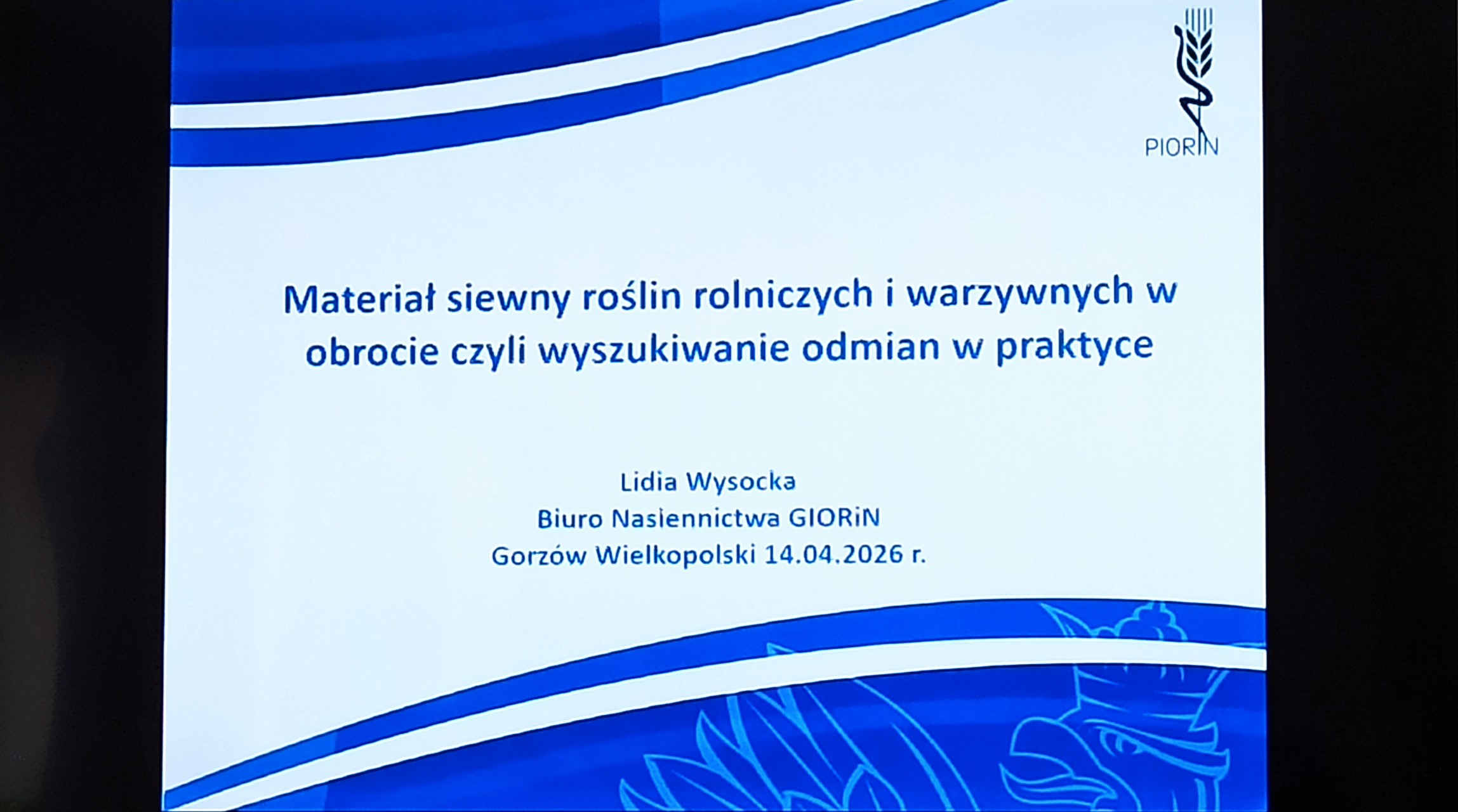 PIORIN

Materiał siewny roślin rolniczych i warzywnych w obrocie czyli wyszukiwanie odmian w praktyce

Lidia Wysocka
Biuro Nasiennictwa GIORiN
Gorzów Wielkopolski 14.04.2026 r.